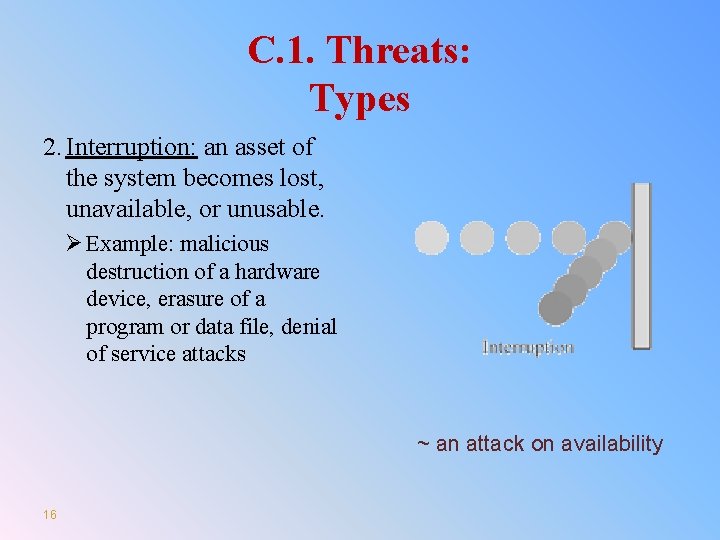 C.1. Threats: Types

2. Interruption: an asset of the system becomes lost, unavailable, or unusable.

➢ Example: malicious destruction of a hardware device, erasure of a program or data file, denial of service attacks

Interruption

~ an attack on availability

16